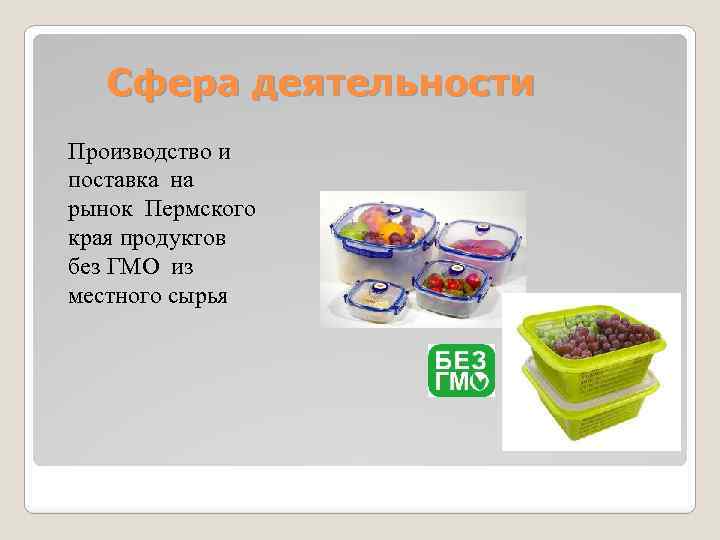 Сфера деятельности

Производство и поставка на рынок Пермского края продуктов без ГМО из местного сырья

БЕЗ ГМО